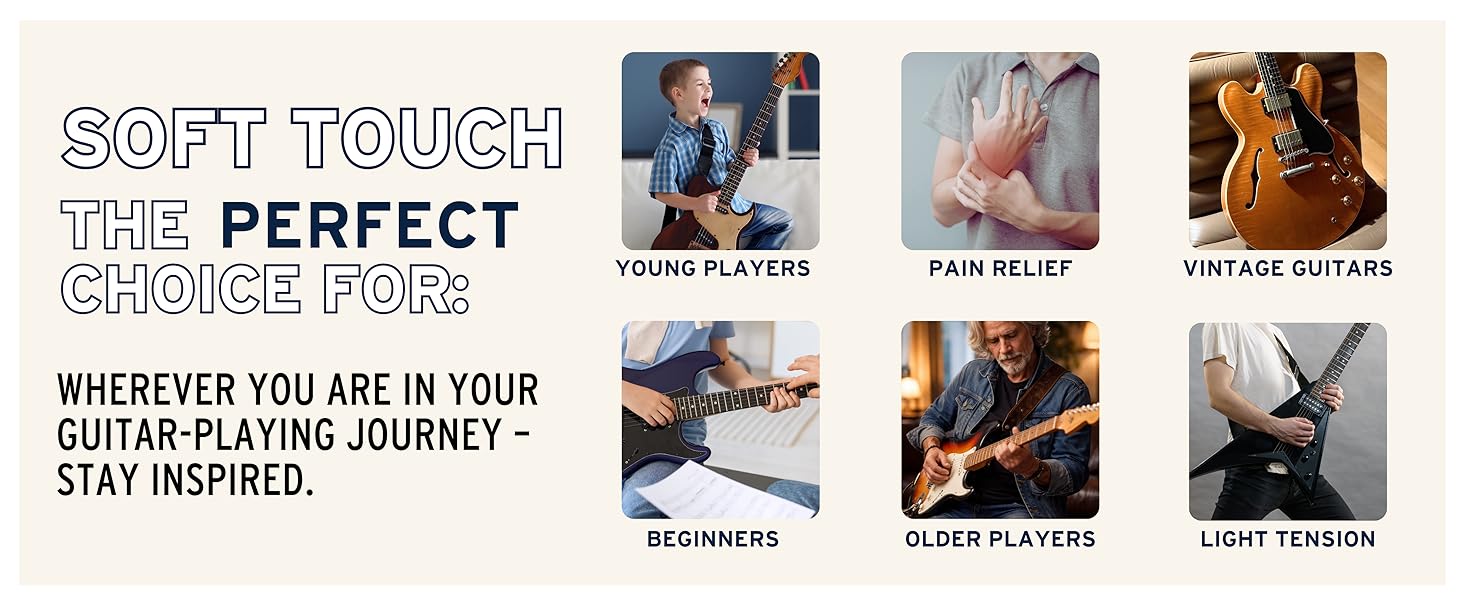 SOFT TOUCH
THE PERFECT CHOICE FOR:

WHEREVER YOU ARE IN YOUR GUITAR-PLAYING JOURNEY – STAY INSPIRED.

YOUNG PLAYERS

PAIN RELIEF

VINTAGE GUITARS

BEGINNERS

OLDER PLAYERS

LIGHT TENSION